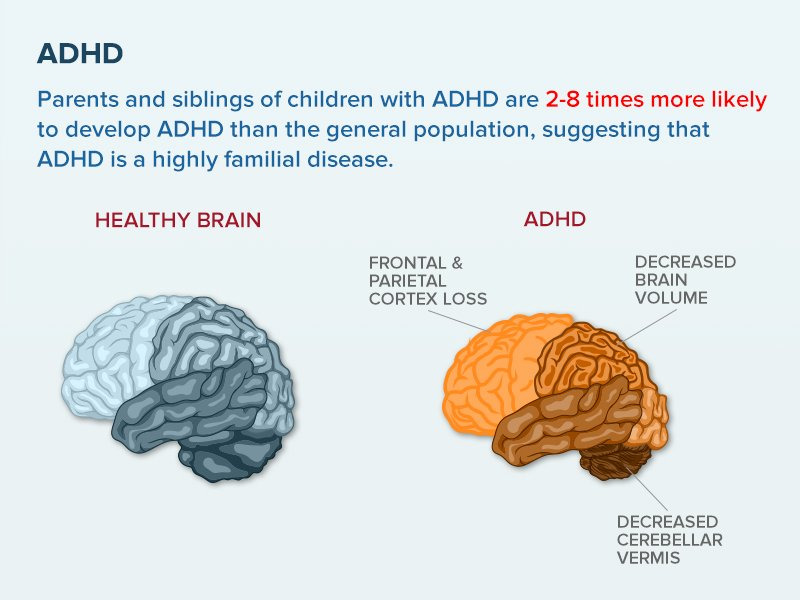 ADHD

Parents and siblings of children with ADHD are 2-8 times more likely to develop ADHD than the general population, suggesting that ADHD is a highly familial disease.

HEALTHY BRAIN

ADHD

FRONTAL & PARIETAL CORTEX LOSS

DECREASED BRAIN VOLUME

DECREASED CEREBELLAR VERMIS